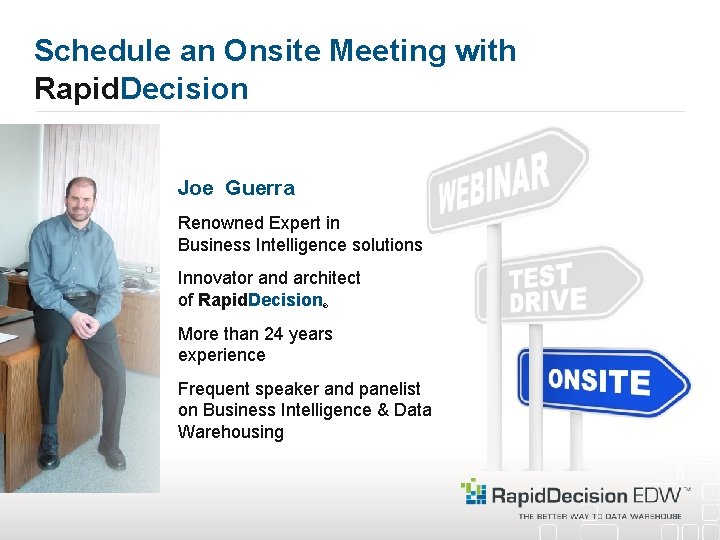 Schedule an Onsite Meeting with RapidDecision

Joe Guerra

Renowned Expert in Business Intelligence solutions

Innovator and architect of RapidDecision®

More than 24 years experience

Frequent speaker and panelist on Business Intelligence & Data Warehousing

WEBINAR

TEST DRIVE

ONSITE

RapidDecision EDW™

THE BETTER WAY TO DATA WAREHOUSE